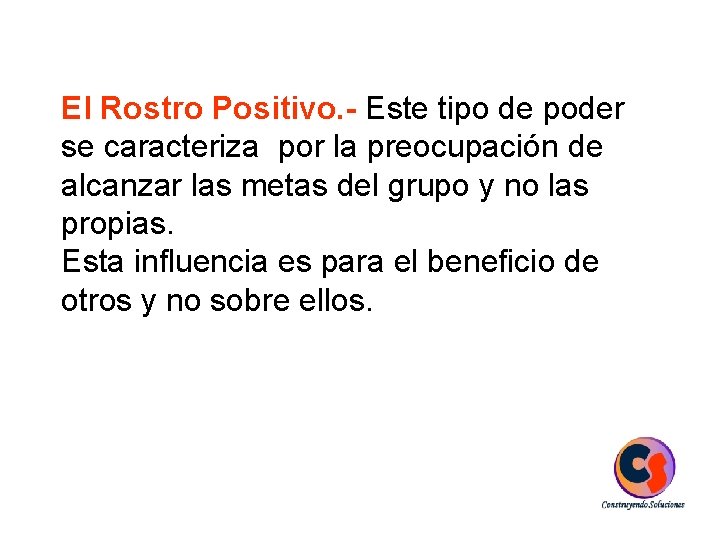 El Rostro Positivo.- Este tipo de poder se caracteriza por la preocupación de alcanzar las metas del grupo y no las propias.
Esta influencia es para el beneficio de otros y no sobre ellos.

CS
Construyendo Soluciones